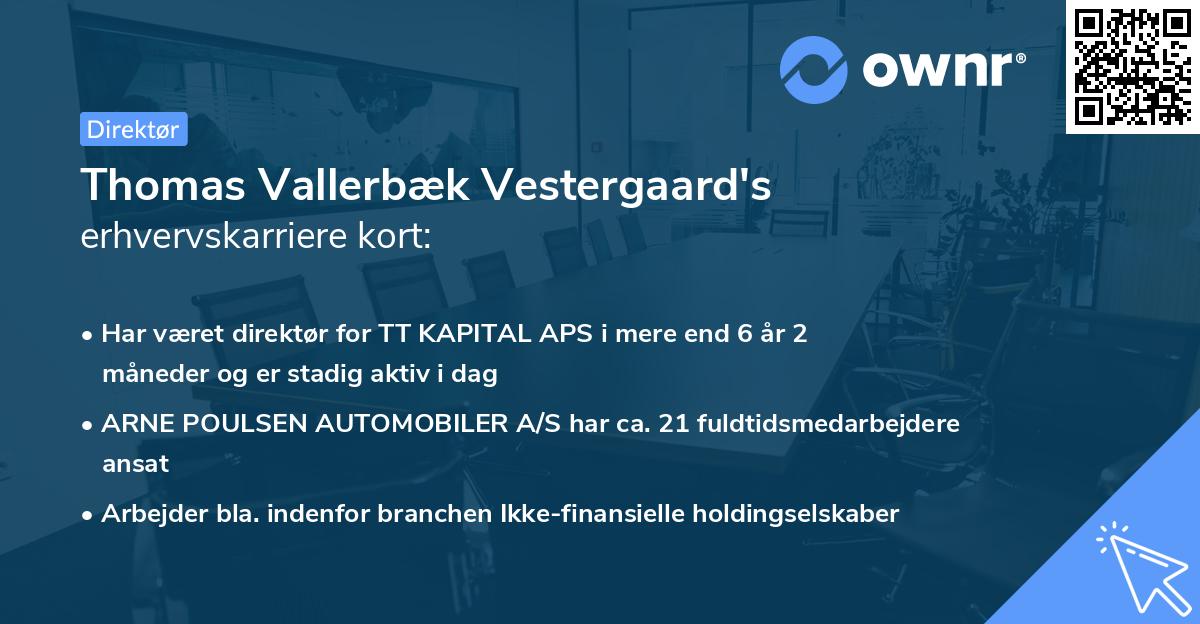 ownr®

Direktør

Thomas Vallerbæk Vestergaard's
erhvervskarriere kort:

• Har været direktør for TT KAPITAL APS i mere end 6 år 2 måneder og er stadig aktiv i dag

• ARNE POULSEN AUTOMOBILER A/S har ca. 21 fuldtidsmedarbejdere ansat

• Arbejder bla. indenfor branchen Ikke-finansielle holdingselskaber